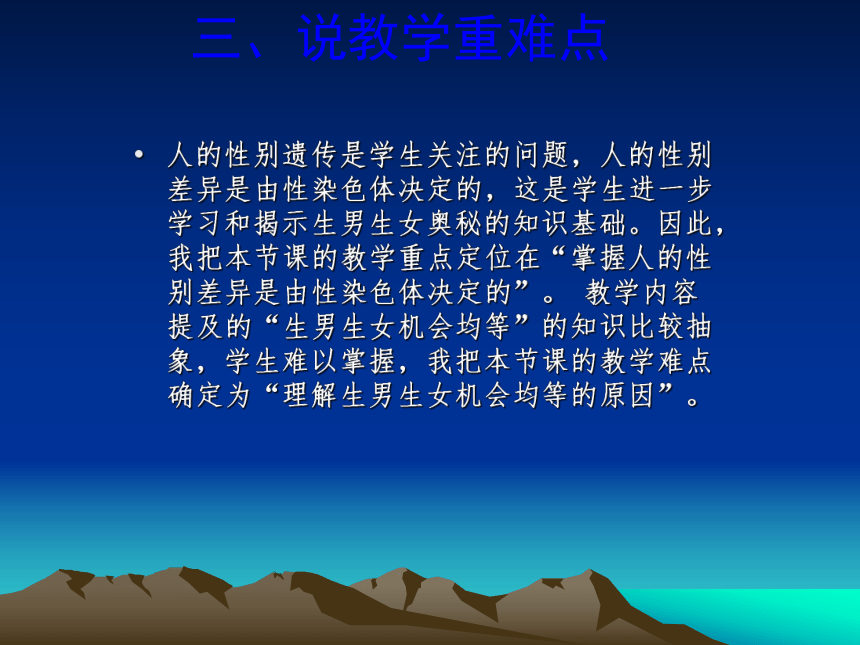 三、说教学重难点

• 人的性别遗传是学生关注的问题，人的性别差异是由性染色体决定的，这是学生进一步学习和揭示生男生女奥秘的知识基础。因此，我把本节课的教学重点定位在“掌握人的性别差异是由性染色体决定的”。 教学内容提及的“生男生女机会均等”的知识比较抽象，学生难以掌握，我把本节课的教学难点确定为“理解生男生女机会均等的原因”。